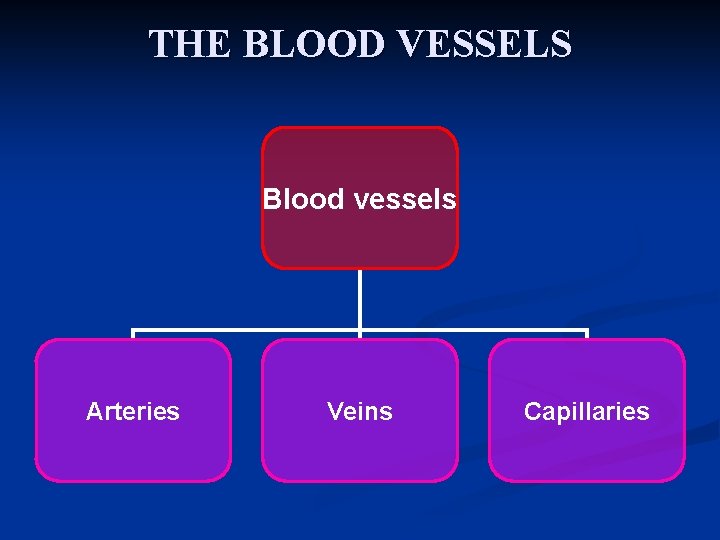 THE BLOOD VESSELS

Blood vessels

Arteries

Veins

Capillaries